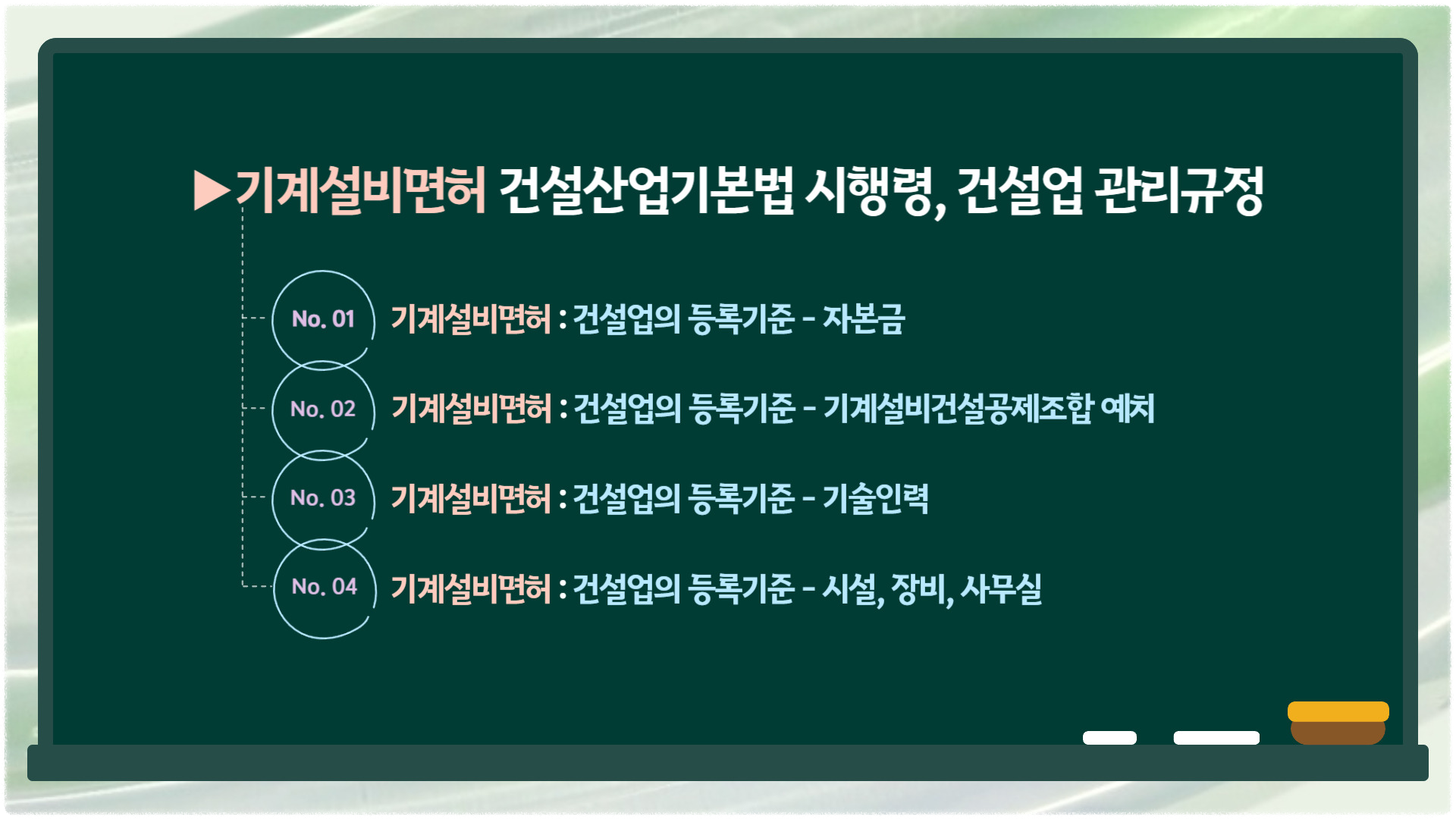 ▶기계설비면허 건설산업기본법 시행령, 건설업 관리규정

No. 01 기계설비면허 : 건설업의 등록기준 - 자본금

No. 02 기계설비면허 : 건설업의 등록기준 - 기계설비건설공제조합 예치

No. 03 기계설비면허 : 건설업의 등록기준 - 기술인력

No. 04 기계설비면허 : 건설업의 등록기준 - 시설, 장비, 사무실